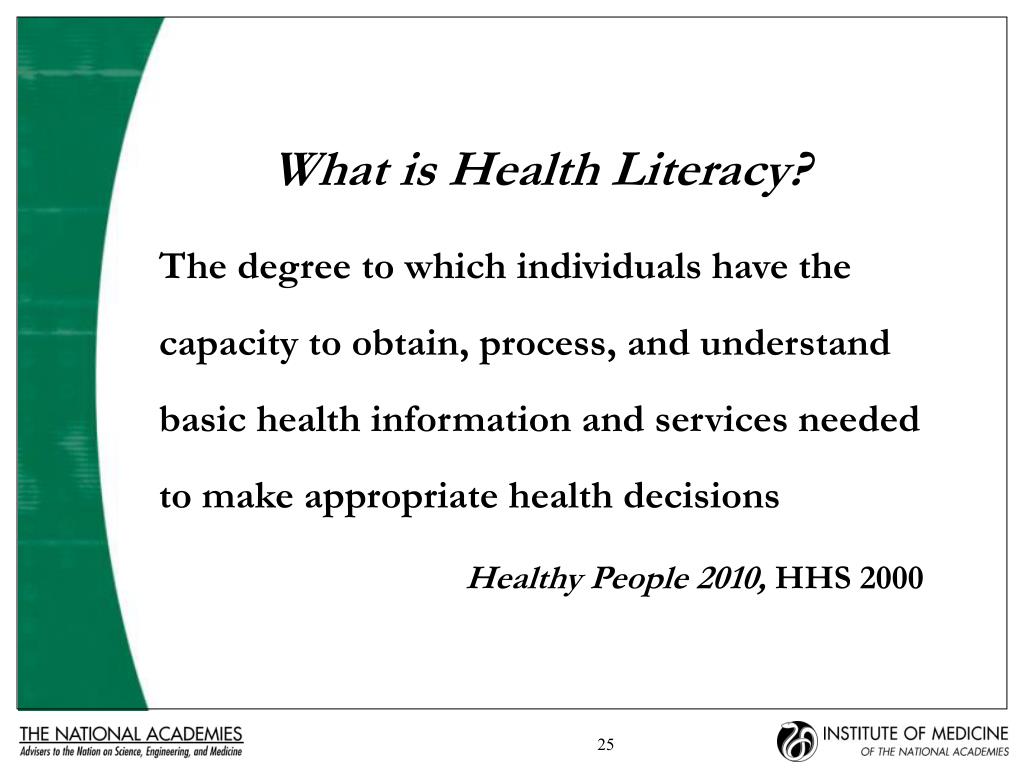 What is Health Literacy?

The degree to which individuals have the capacity to obtain, process, and understand basic health information and services needed to make appropriate health decisions

Healthy People 2010, HHS 2000

THE NATIONAL ACADEMIES
Advisers to the Nation on Science, Engineering, and Medicine

25

INSTITUTE OF MEDICINE
OF THE NATIONAL ACADEMIES